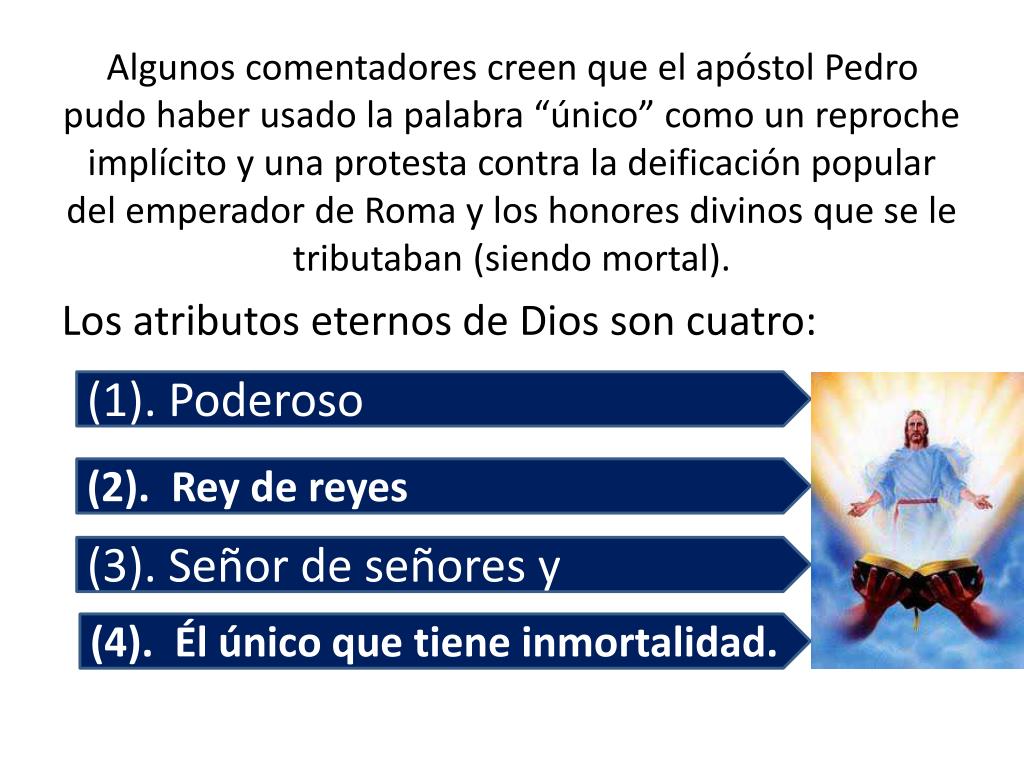 Algunos comentadores creen que el apóstol Pedro pudo haber usado la palabra “único” como un reproche implícito y una protesta contra la deificación popular del emperador de Roma y los honores divinos que se le tributaban (siendo mortal).

Los atributos eternos de Dios son cuatro:

(1). Poderoso

(2). Rey de reyes

(3). Señor de señores y

(4). Él único que tiene inmortalidad.